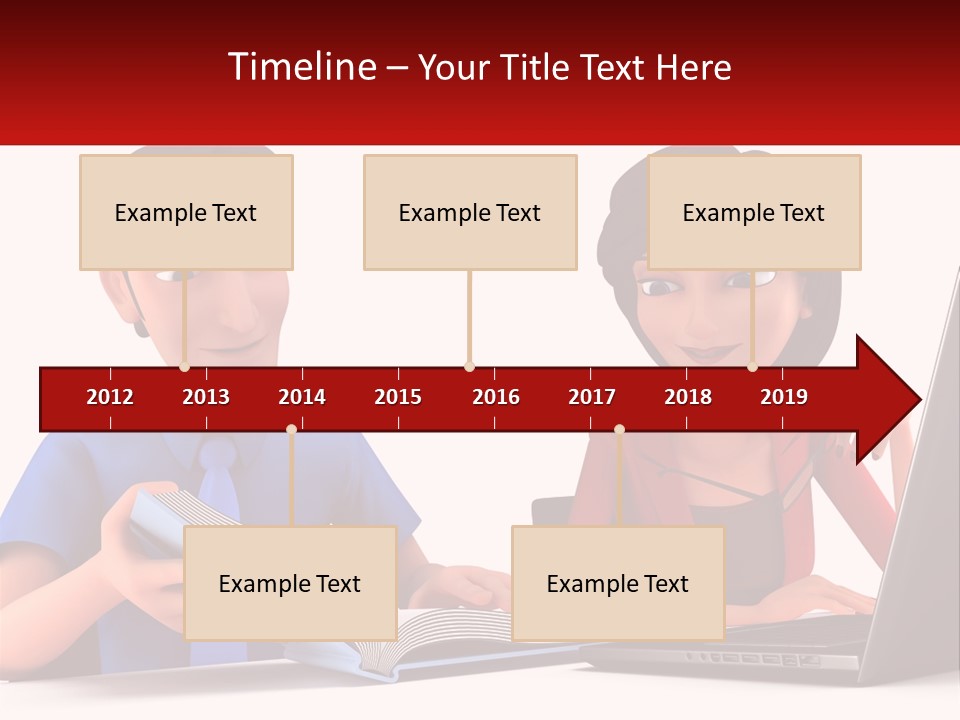 Timeline – Your Title Text Here

Example Text

Example Text

Example Text

2012 2013 2014 2015 2016 2017 2018 2019

Example Text

Example Text